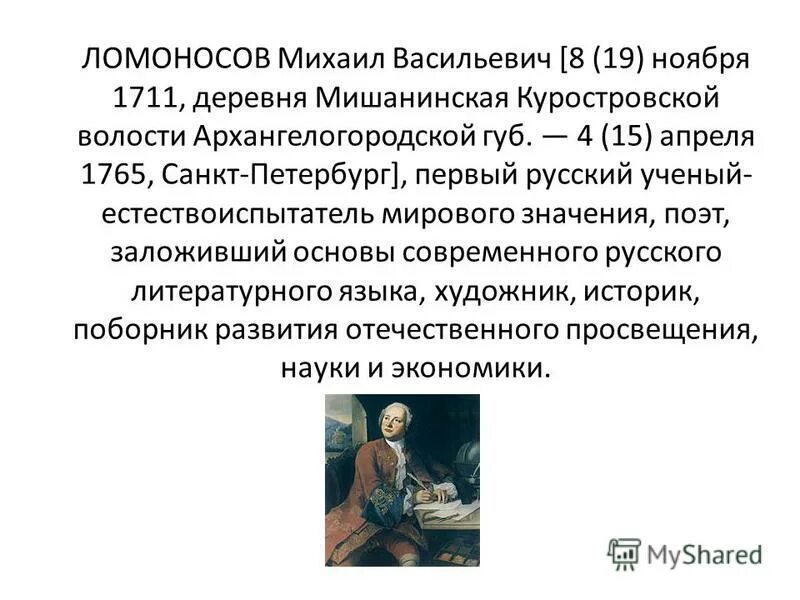 ЛОМОНОСОВ Михаил Васильевич [8 (19) ноября 1711, деревня Мишанинская Куростровской волости Архангелогородской губ. — 4 (15) апреля 1765, Санкт-Петербург], первый русский ученый-естествоиспытатель мирового значения, поэт, заложивший основы современного русского литературного языка, художник, историк, поборник развития отечественного просвещения, науки и экономики.

MyShared